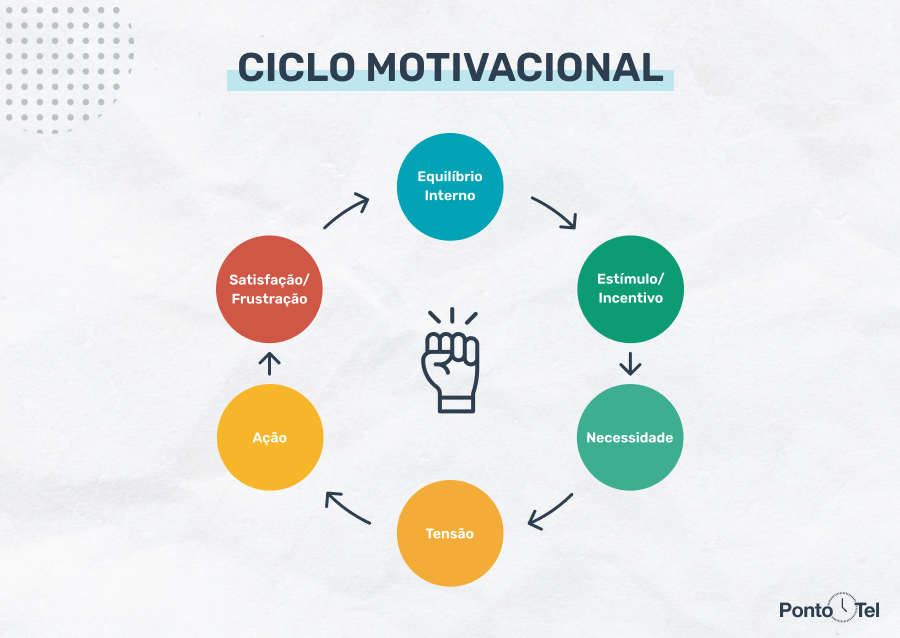 CICLO MOTIVACIONAL

Equilíbrio Interno

Estímulo/ Incentivo

Necessidade

Tensão

Ação

Satisfação/ Frustração

Ponto Tel